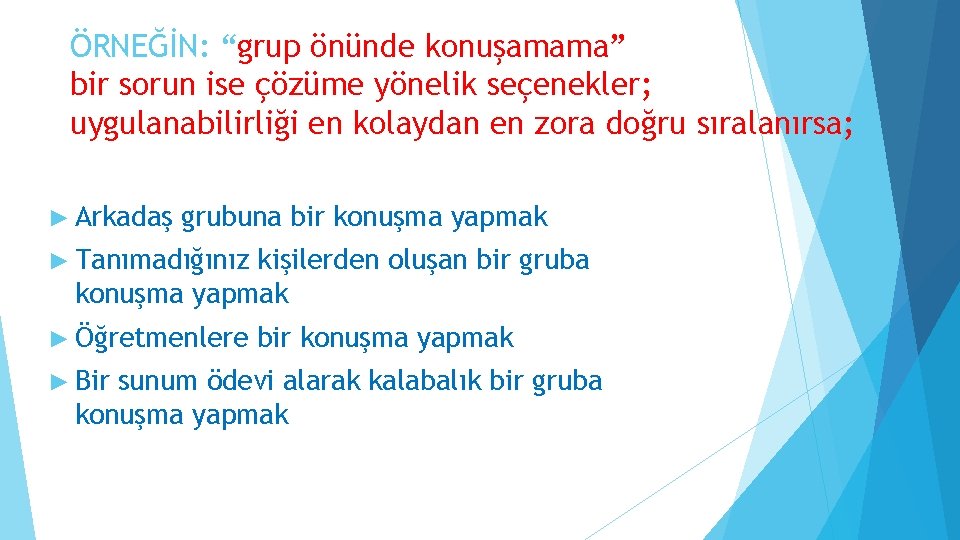 ÖRNEĞİN: “grup önünde konuşamama” bir sorun ise çözüme yönelik seçenekler; uygulanabilirliği en kolaydan en zora doğru sıralanırsa;

► Arkadaş grubuna bir konuşma yapmak

► Tanımadığınız kişilerden oluşan bir gruba konuşma yapmak

► Öğretmenlere bir konuşma yapmak

► Bir sunum ödevi alarak kalabalık bir gruba konuşma yapmak